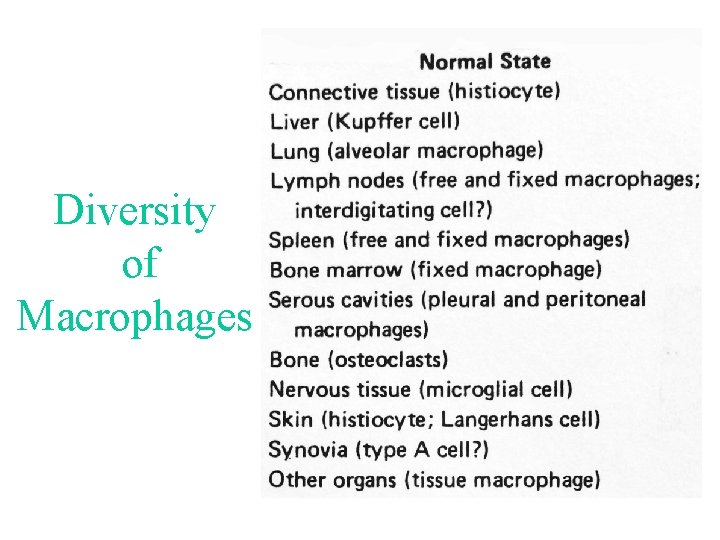 Diversity of Macrophages

Normal State
Connective tissue (histiocyte)
Liver (Kupffer cell)
Lung (alveolar macrophage)
Lymph nodes (free and fixed macrophages; interdigitating cell?)
Spleen (free and fixed macrophages)
Bone marrow (fixed macrophage)
Serous cavities (pleural and peritoneal macrophages)
Bone (osteoclasts)
Nervous tissue (microglial cell)
Skin (histiocyte; Langerhans cell)
Synovia (type A cell?)
Other organs (tissue macrophage)